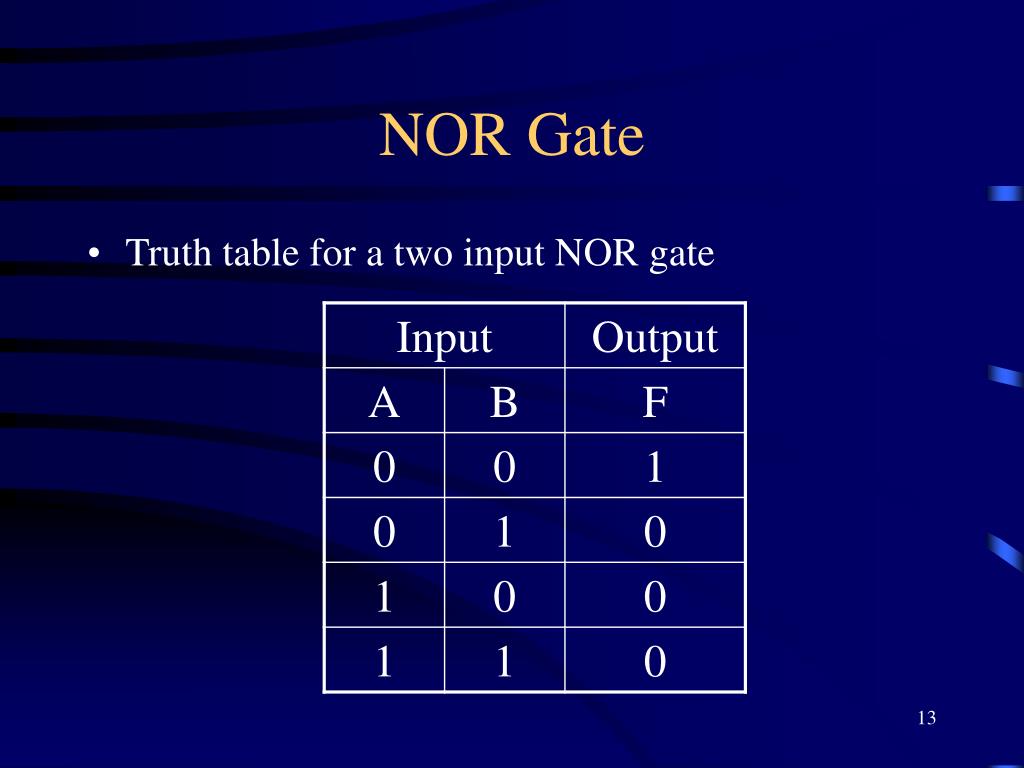 NOR Gate

• Truth table for a two input NOR gate

| Input | | Output |
|---|---|---|
| A | B | F |
| 0 | 0 | 1 |
| 0 | 1 | 0 |
| 1 | 0 | 0 |
| 1 | 1 | 0 |

13